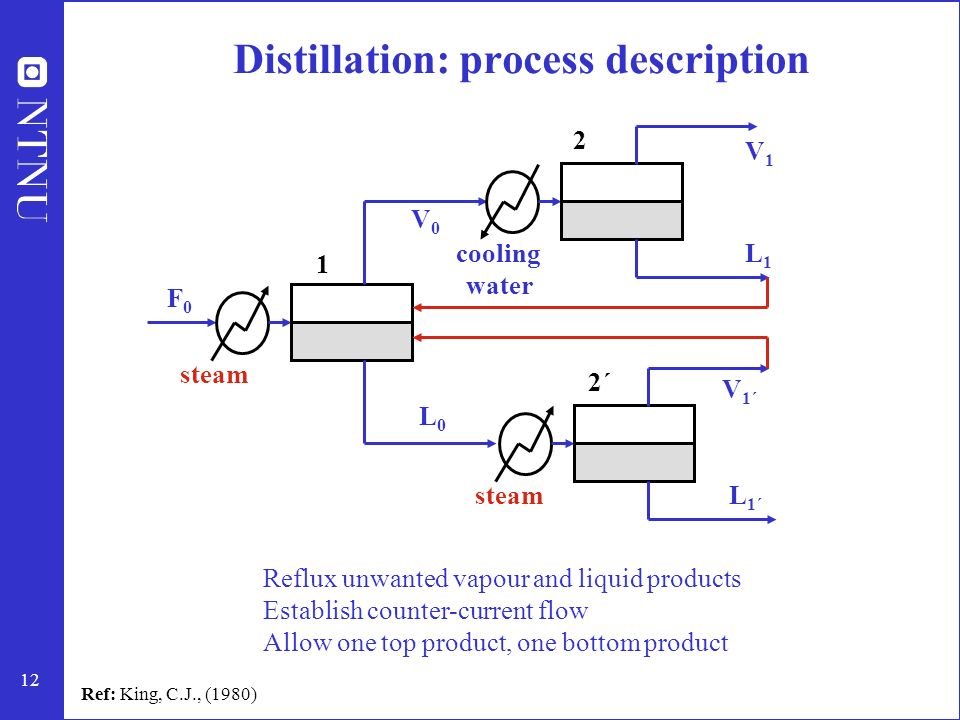 NTNU

Distillation: process description

2

$V_1$

$V_0$

cooling water

$L_1$

1

$F_0$

steam

2´

$V_{1´}$

$L_0$

steam

$L_{1´}$

Reflux unwanted vapour and liquid products
Establish counter-current flow
Allow one top product, one bottom product

12

Ref: King, C.J., (1980)